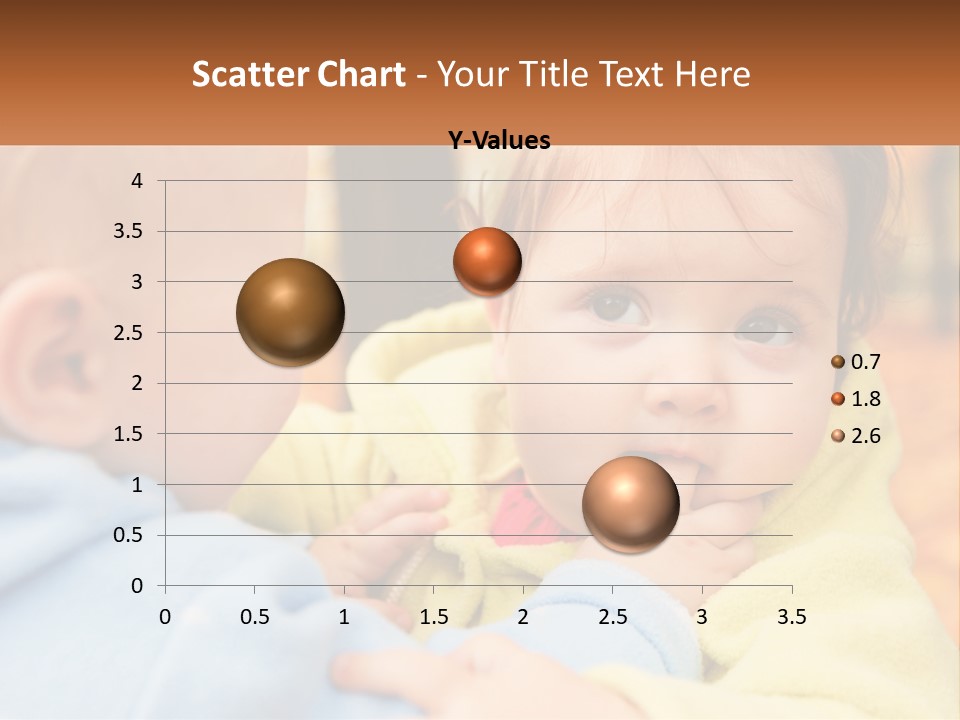 Scatter Chart - Your Title Text Here

Y-Values

4
3.5
3
2.5
2
1.5
1
0.5
0

0 0.5 1 1.5 2 2.5 3 3.5

0.7
1.8
2.6